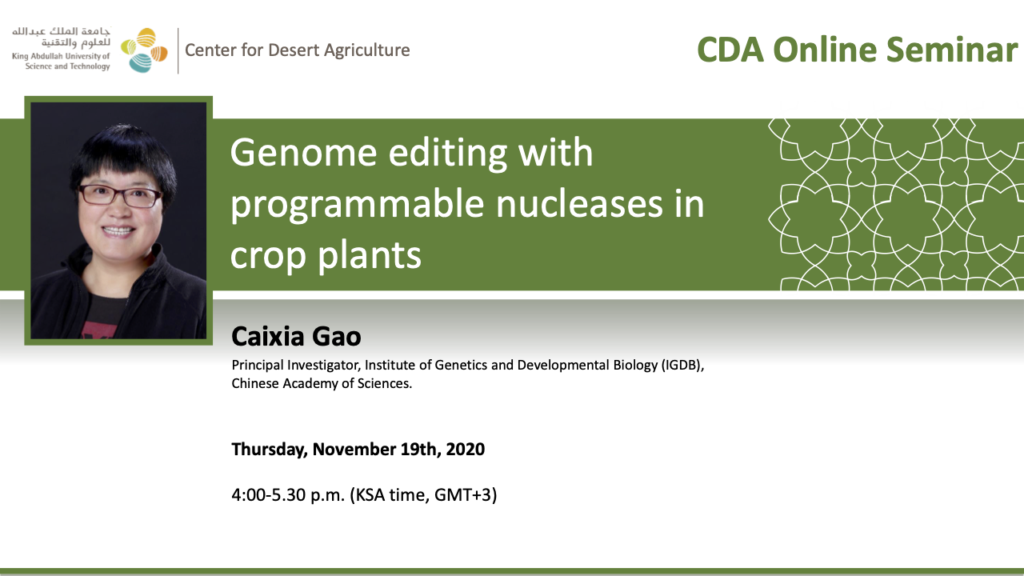 جامعة الملك عبدالله
للعلوم والتقنية
King Abdullah University of
Science and Technology

Center for Desert Agriculture

CDA Online Seminar

Genome editing with programmable nucleases in crop plants

Caixia Gao

Principal Investigator, Institute of Genetics and Developmental Biology (IGDB), Chinese Academy of Sciences.

Thursday, November 19th, 2020

4:00-5.30 p.m. (KSA time, GMT+3)